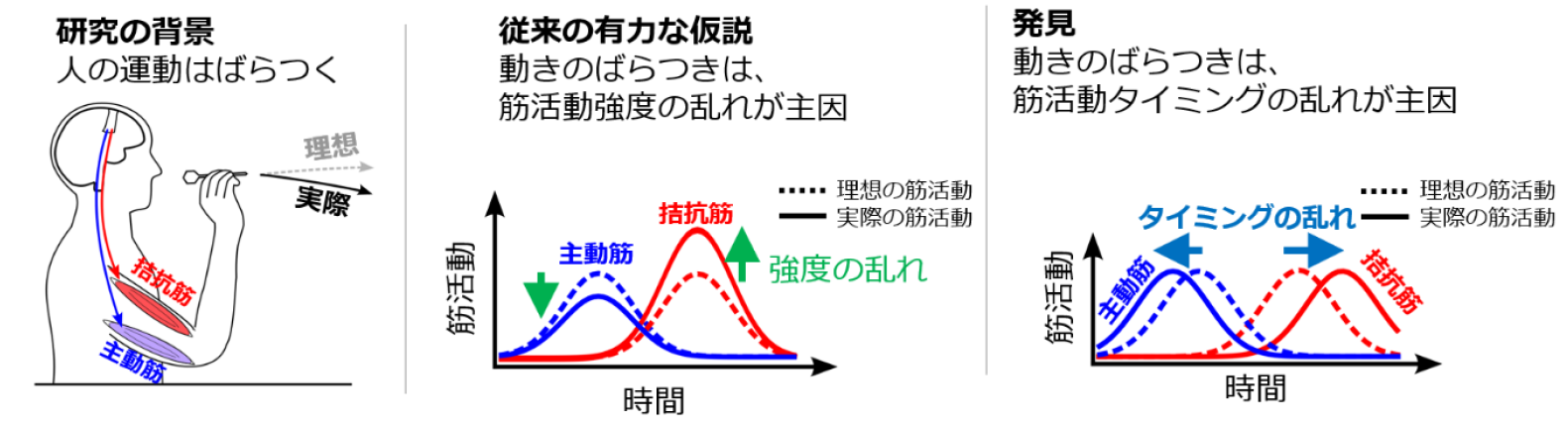 研究の背景
人の運動はばらつく

理想
実際
拮抗筋
主動筋

従来の有力な仮説
動きのばらつきは、
筋活動強度の乱れが主因

理想の筋活動
実際の筋活動
拮抗筋
主動筋
強度の乱れ
筋活動
時間

発見
動きのばらつきは、
筋活動タイミングの乱れが主因

理想の筋活動
実際の筋活動
タイミングの乱れ
主動筋
拮抗筋
筋活動
時間